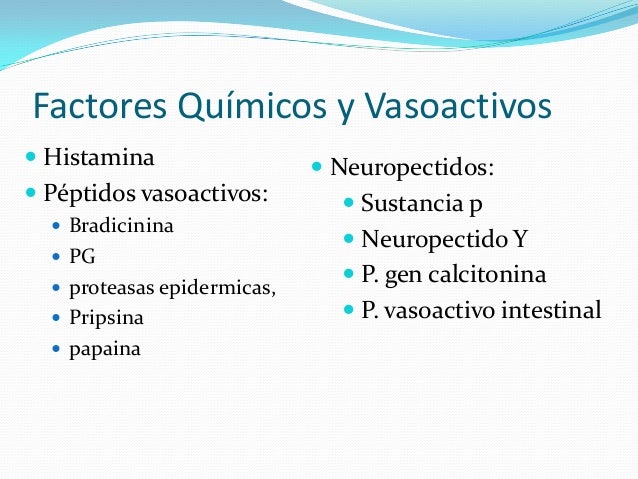 Factores Químicos y Vasoactivos

- Histamina
- Péptidos vasoactivos:
  - Bradicinina
  - PG
  - proteasas epidermicas,
  - Pripsina
  - papaina

- Neuropectidos:
  - Sustancia p
  - Neuropectido Y
  - P. gen calcitonina
  - P. vasoactivo intestinal